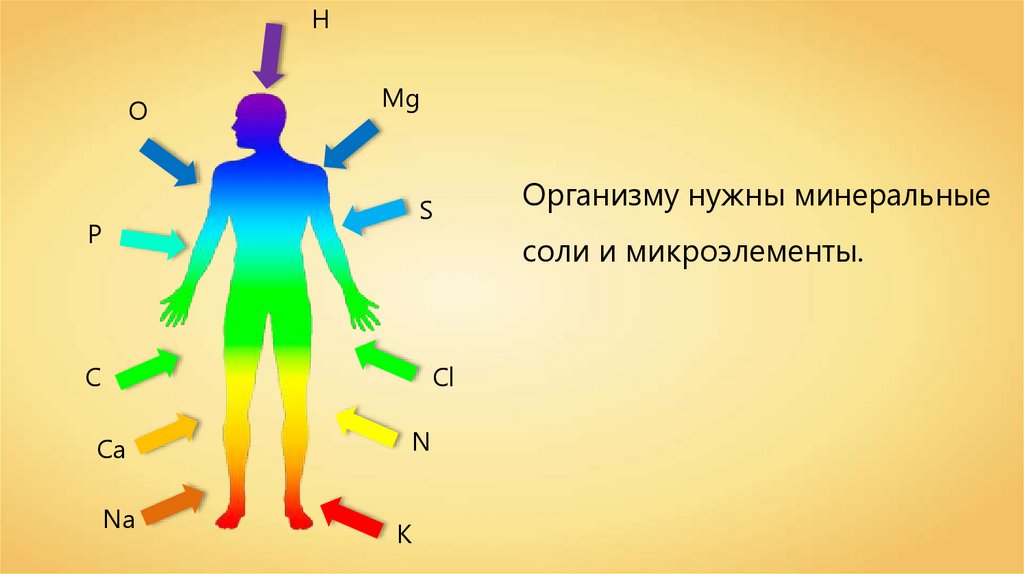 H

O

Mg

S

P

C

Cl

Ca

N

Na

K

Организму нужны минеральные соли и микроэлементы.